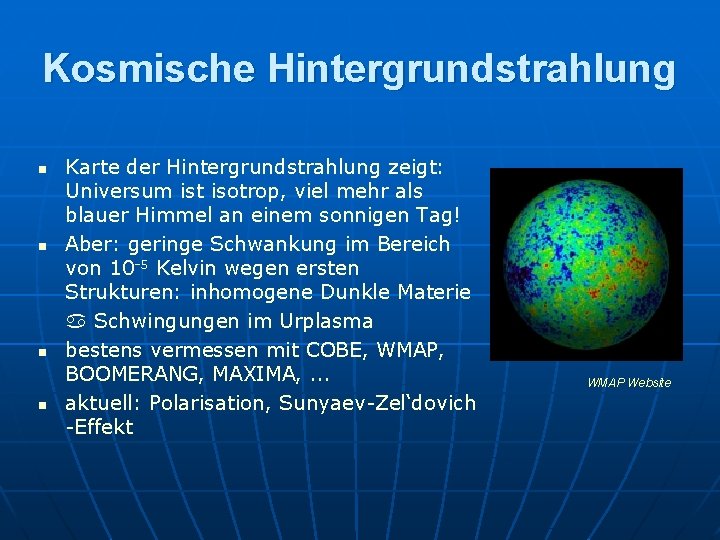 Kosmische Hintergrundstrahlung

- Karte der Hintergrundstrahlung zeigt: Universum ist isotrop, viel mehr als blauer Himmel an einem sonnigen Tag!
- Aber: geringe Schwankung im Bereich von $10^{-5}$ Kelvin wegen ersten Strukturen: inhomogene Dunkle Materie ♋ Schwingungen im Urplasma
- bestens vermessen mit COBE, WMAP, BOOMERANG, MAXIMA, ...
- aktuell: Polarisation, Sunyaev-Zel‘dovich -Effekt

WMAP Website